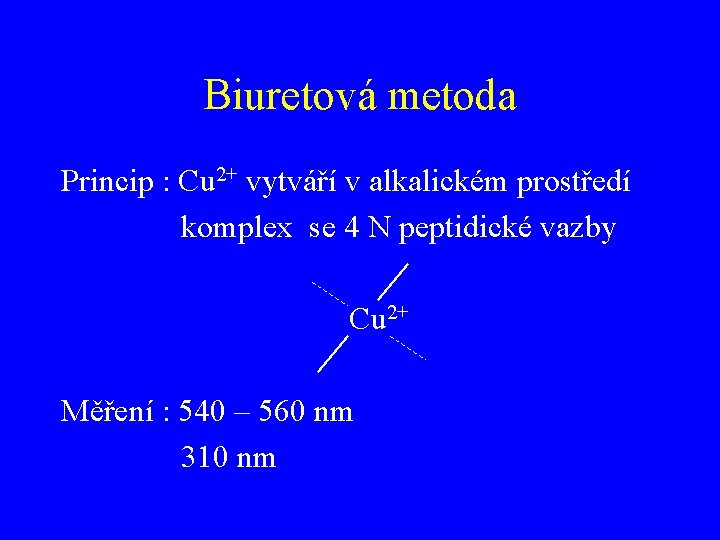 Biuretová metoda

Princip : $Cu^{2+}$ vytváří v alkalickém prostředí komplex se 4 N peptidické vazby

$Cu^{2+}$

Měření : 540 – 560 nm

310 nm